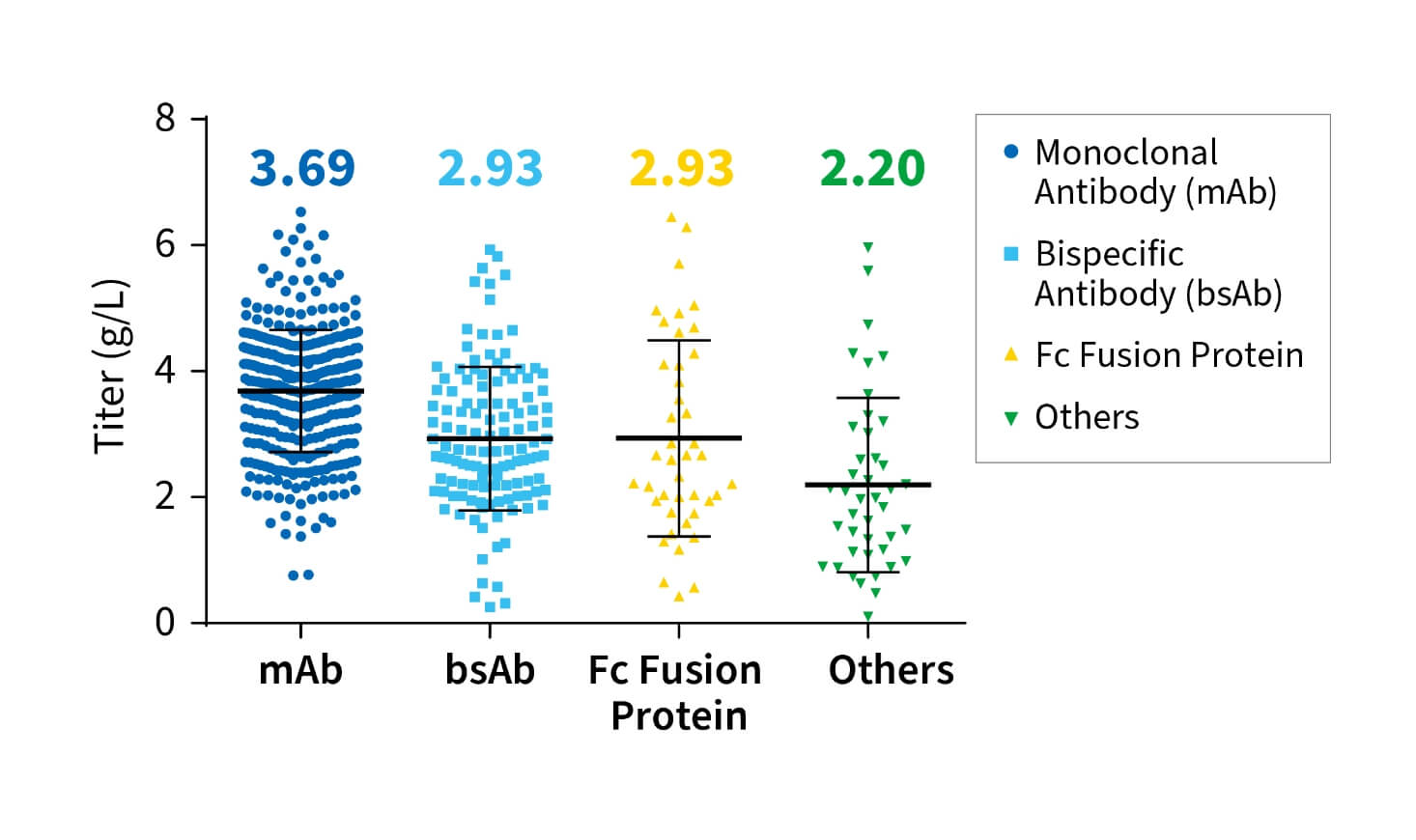 Titer (g/L)

8
6
4
2
0

3.69
2.93
2.93
2.20

mAb
bsAb
Fc Fusion Protein
Others

Monoclonal Antibody (mAb)
Bispecific Antibody (bsAb)
Fc Fusion Protein
Others